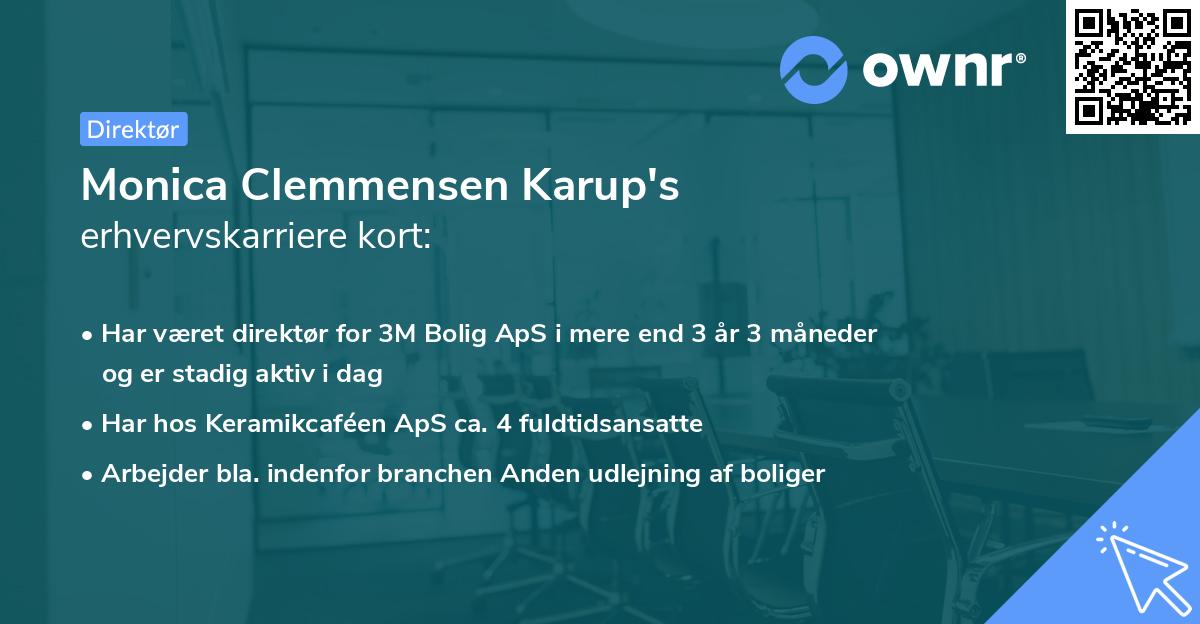 ownr®

Direktør

Monica Clemmensen Karup's erhvervskarriere kort:

• Har været direktør for 3M Bolig ApS i mere end 3 år 3 måneder og er stadig aktiv i dag

• Har hos Keramikcaféen ApS ca. 4 fuldtidsansatte

• Arbejder bla. indenfor branchen Anden udlejning af boliger